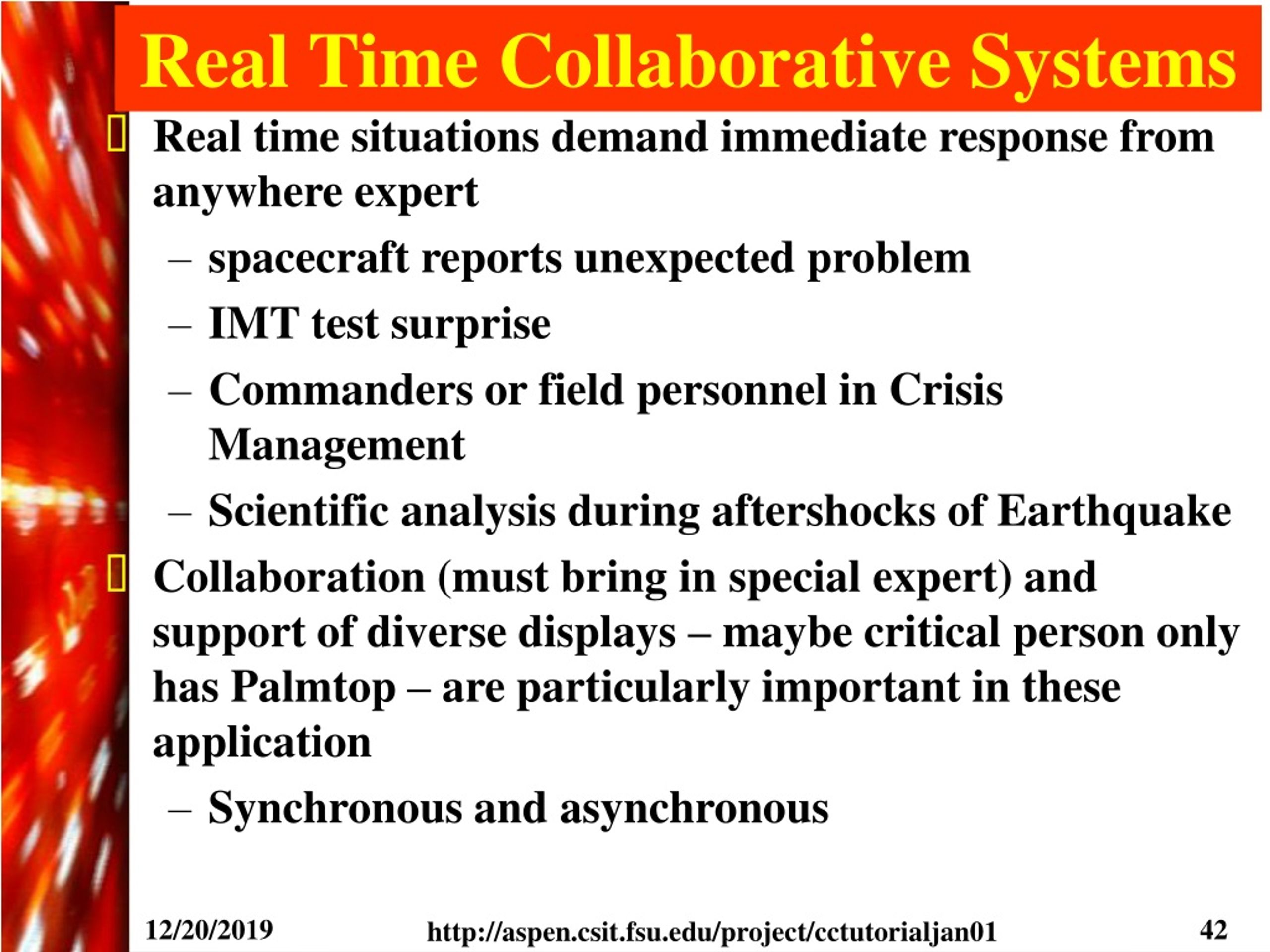 Real Time Collaborative Systems

Real time situations demand immediate response from anywhere expert

– spacecraft reports unexpected problem

– IMT test surprise

– Commanders or field personnel in Crisis Management

– Scientific analysis during aftershocks of Earthquake

Collaboration (must bring in special expert) and support of diverse displays – maybe critical person only has Palmtop – are particularly important in these application

– Synchronous and asynchronous

12/20/2019 http://aspen.csit.fsu.edu/project/cctutorialjan01 42